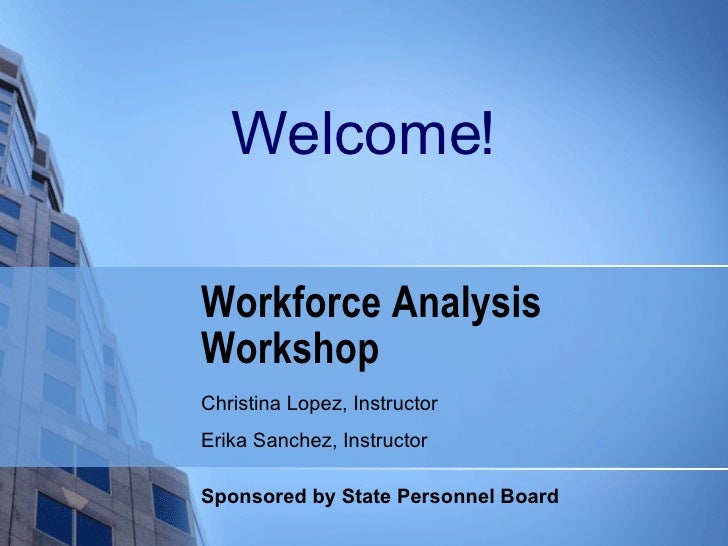 Welcome!

Workforce Analysis Workshop

Christina Lopez, Instructor

Erika Sanchez, Instructor

Sponsored by State Personnel Board